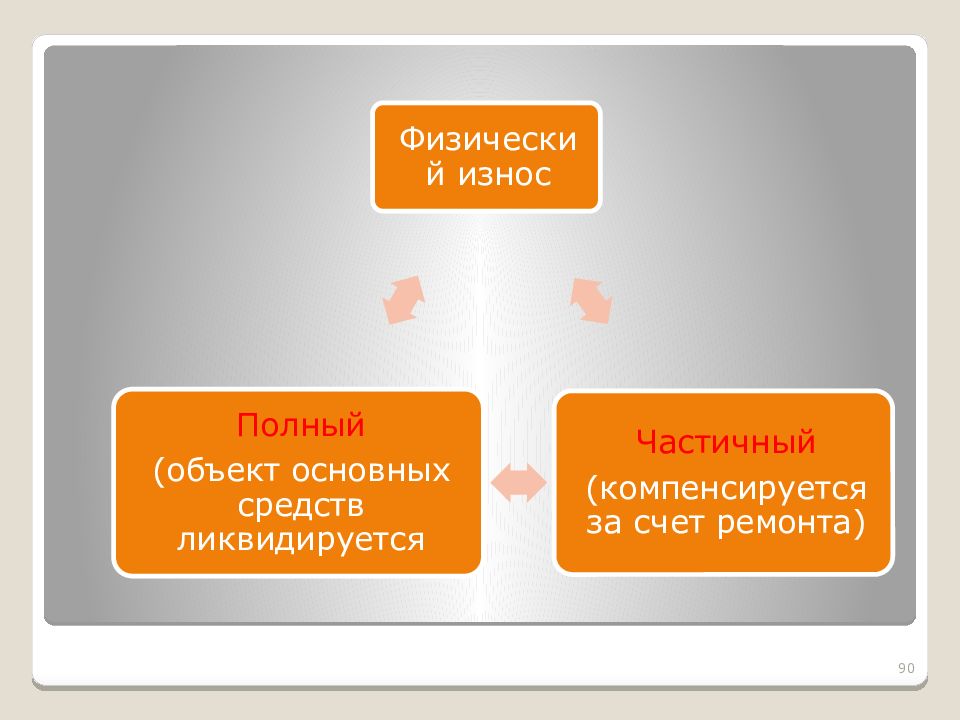 Физически й износ

Полный
(объект основных средств ликвидируется

Частичный
(компенсируется за счет ремонта)

90